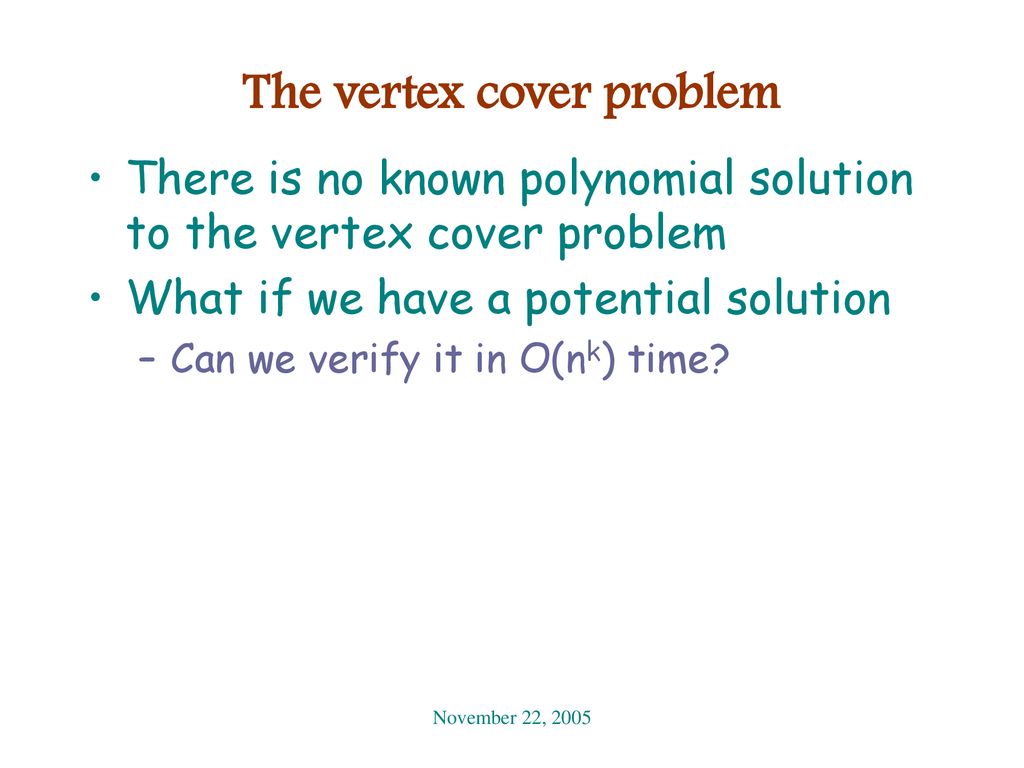 The vertex cover problem

• There is no known polynomial solution to the vertex cover problem
• What if we have a potential solution
– Can we verify it in $O(n^k)$ time?

November 22, 2005